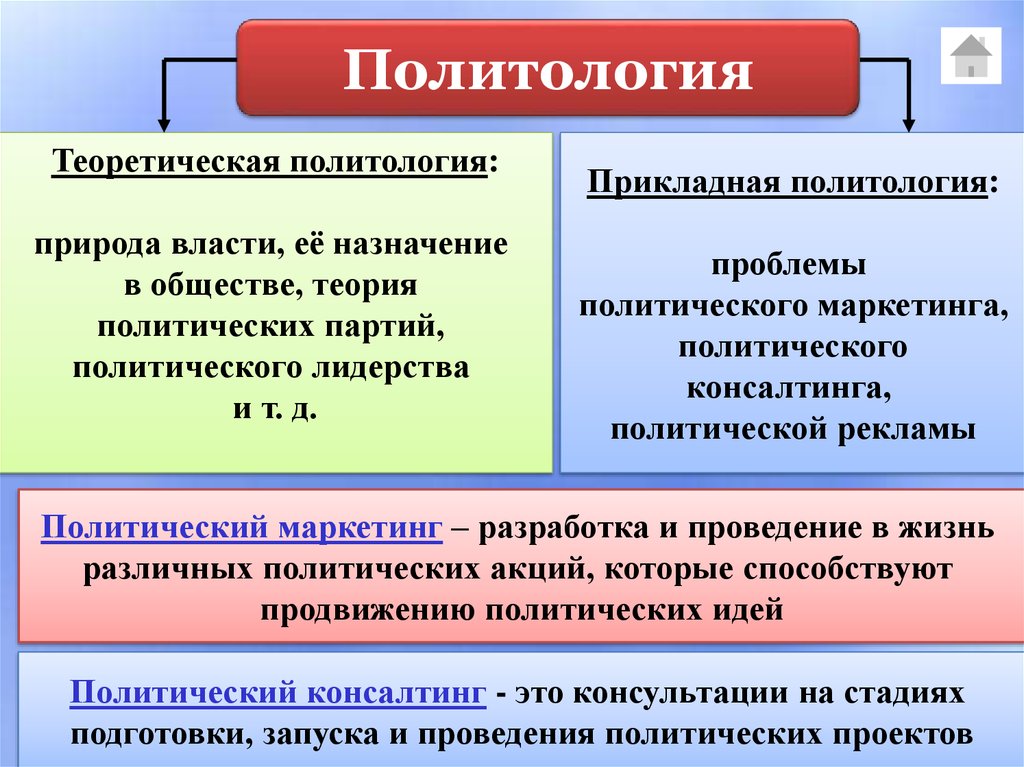 Политология

Теоретическая политология:

природа власти, её назначение в обществе, теория политических партий, политического лидерства и т. д.

Прикладная политология:

проблемы политического маркетинга, политического консалтинга, политической рекламы

Политический маркетинг – разработка и проведение в жизнь различных политических акций, которые способствуют продвижению политических идей

Политический консалтинг - это консультации на стадиях подготовки, запуска и проведения политических проектов